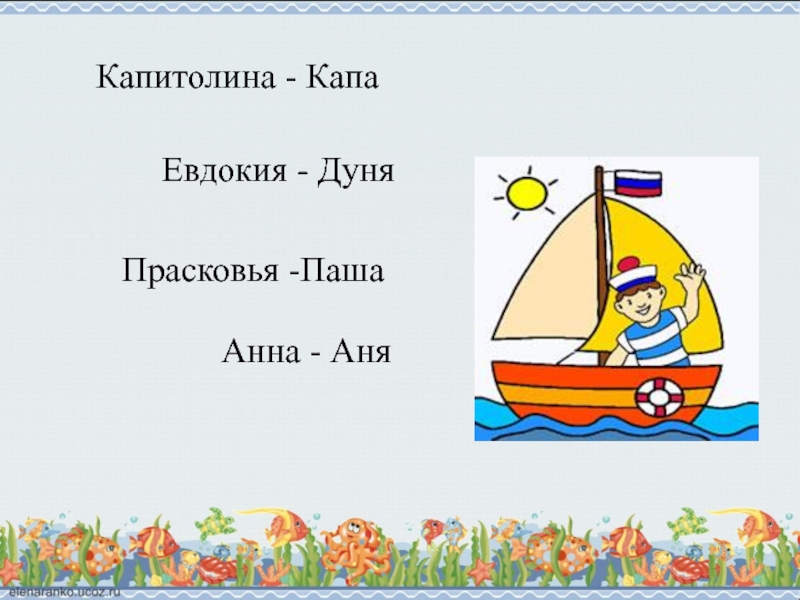 Капитолина - Капа

Евдокия - Дуня

Прасковья -Паша

Анна - Аня

elenaranko.ucoz.ru